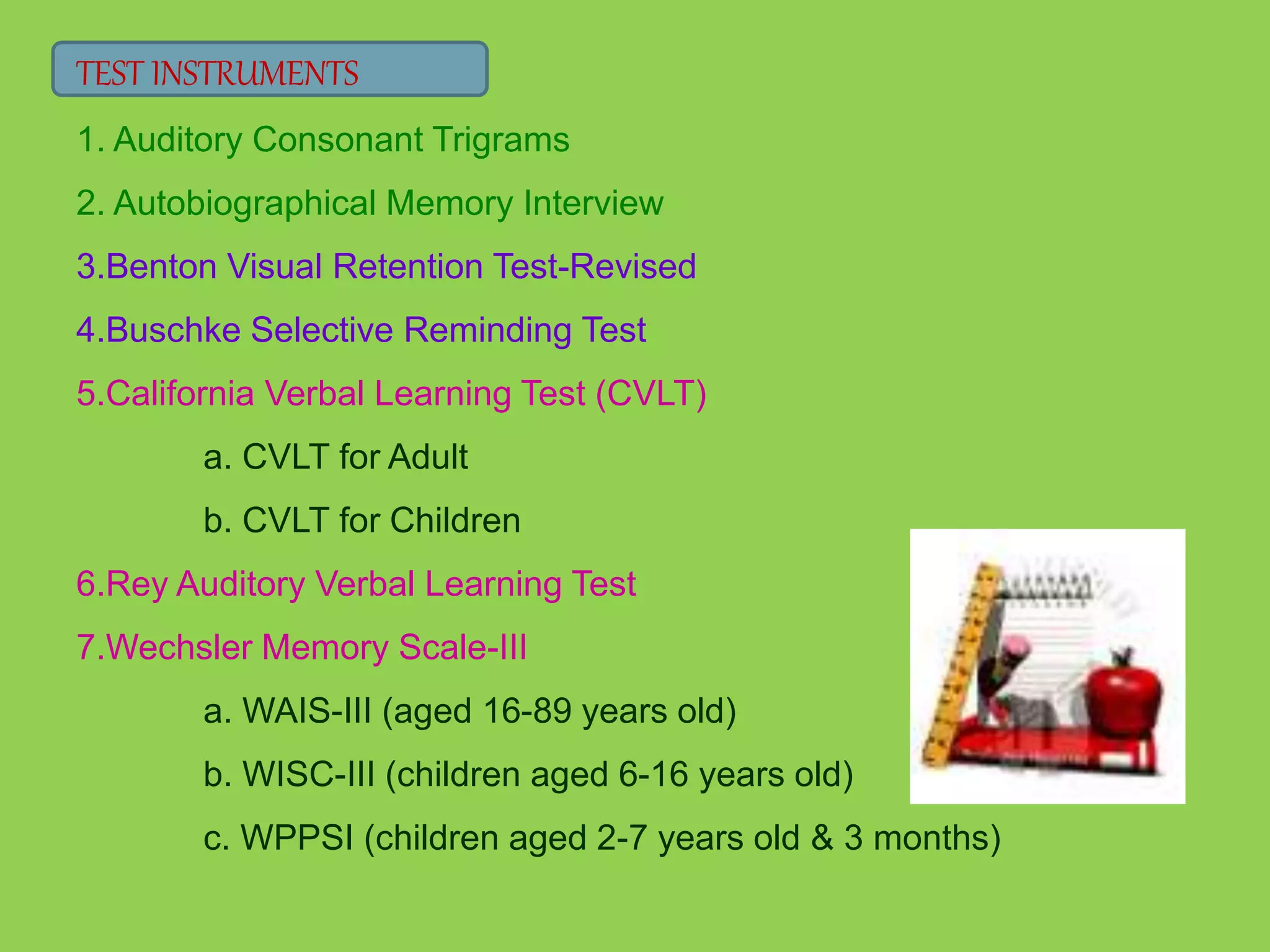 TEST INSTRUMENTS

1. Auditory Consonant Trigrams

2. Autobiographical Memory Interview

3.Benton Visual Retention Test-Revised

4.Buschke Selective Reminding Test

5.California Verbal Learning Test (CVLT)

a. CVLT for Adult

b. CVLT for Children

6.Rey Auditory Verbal Learning Test

7.Wechsler Memory Scale-III

a. WAIS-III (aged 16-89 years old)

b. WISC-III (children aged 6-16 years old)

c. WPPSI (children aged 2-7 years old & 3 months)